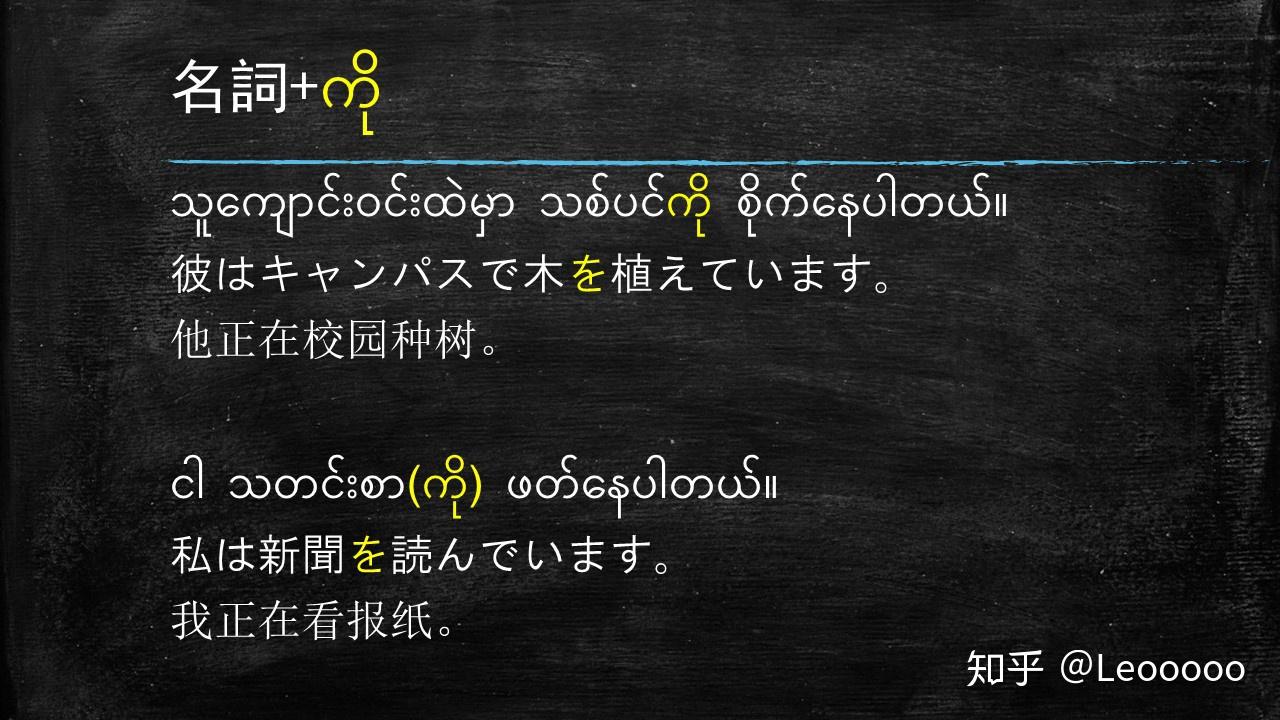 名詞+ကို

သူကျောင်းဝင်းထဲမှာ သစ်ပင်ကို စိုက်နေပါတယ်။
彼はキャンパスで木を植えています。
他正在校园种树。

ငါ သတင်းစာ(ကို) ဖတ်နေပါတယ်။
私は新聞を読んでいます。
我正在看报纸。

知乎 @Leooooo